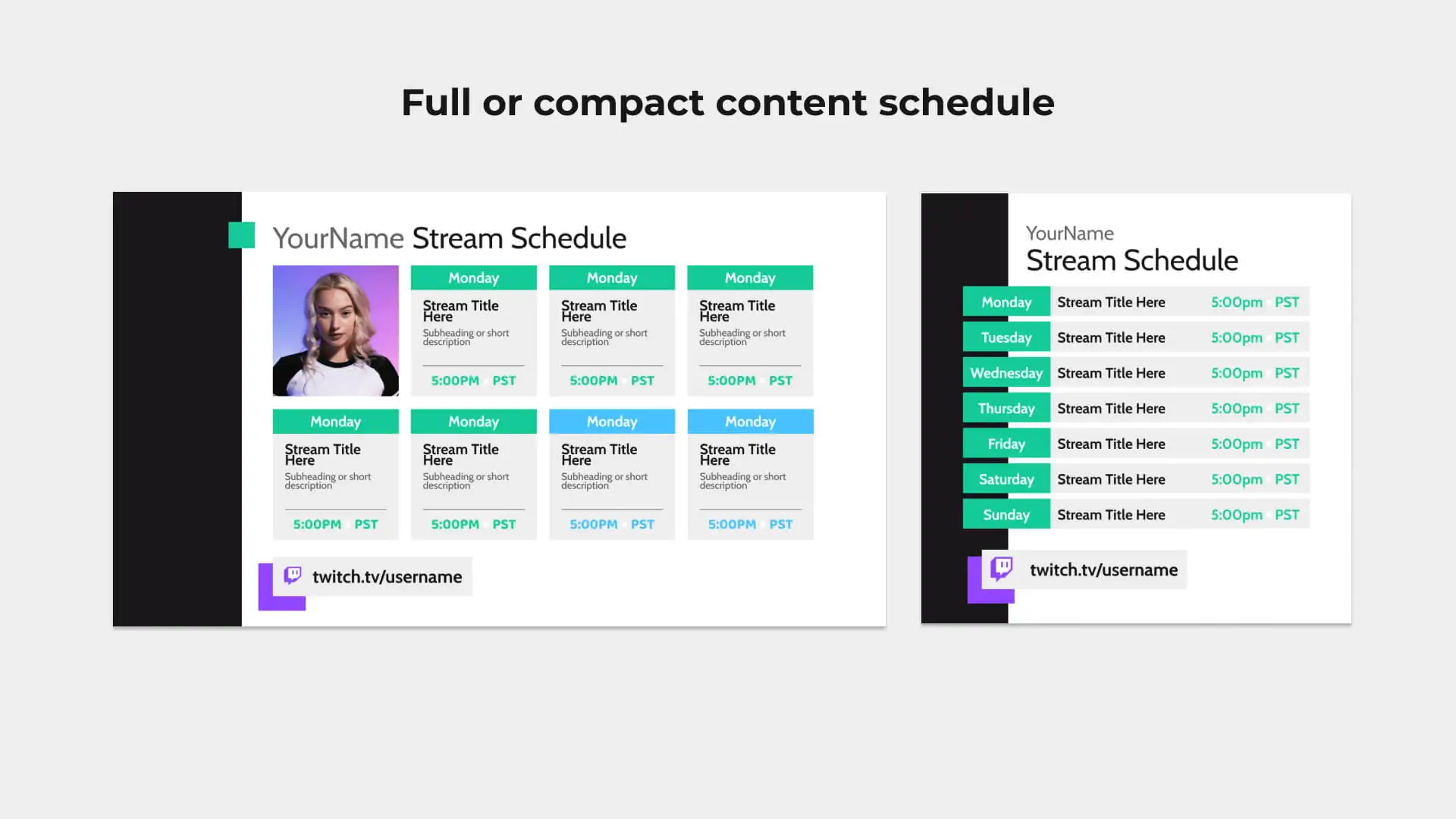 Full or compact content schedule

YourName Stream Schedule

Monday
Stream Title Here
Subheading or short description
5:00PM PST

Monday
Stream Title Here
Subheading or short description
5:00PM PST

Monday
Stream Title Here
Subheading or short description
5:00PM PST

Monday
Stream Title Here
Subheading or short description
5:00PM PST

Monday
Stream Title Here
Subheading or short description
5:00PM PST

Monday
Stream Title Here
Subheading or short description
5:00PM PST

Monday
Stream Title Here
Subheading or short description
5:00PM PST

twitch.tv/username

YourName
Stream Schedule

| Monday | Stream Title Here | 5:00pm PST |
|---|---|---|
| Tuesday | Stream Title Here | 5:00pm PST |
| Wednesday | Stream Title Here | 5:00pm PST |
| Thursday | Stream Title Here | 5:00pm PST |
| Friday | Stream Title Here | 5:00pm PST |
| Saturday | Stream Title Here | 5:00pm PST |
| Sunday | Stream Title Here | 5:00pm PST |

twitch.tv/username